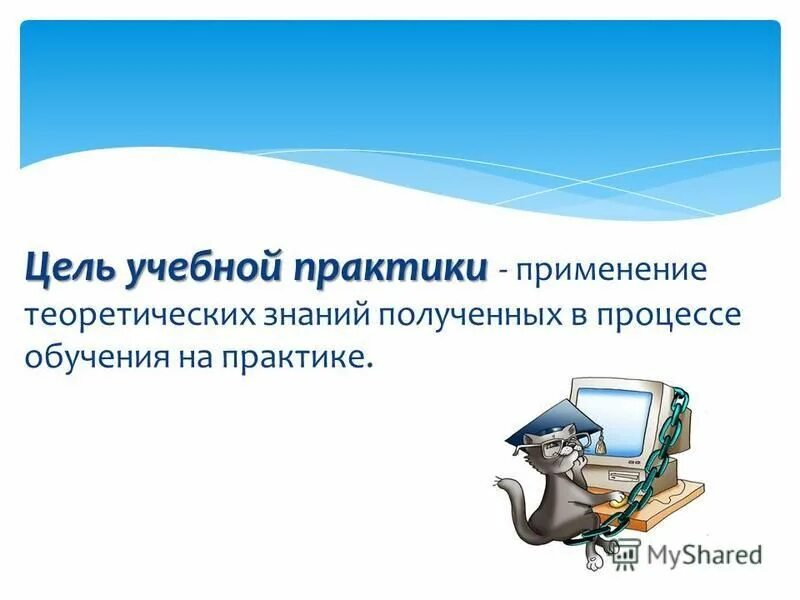 Цель учебной практики - применение теоретических знаний полученных в процессе обучения на практике.

MyShared